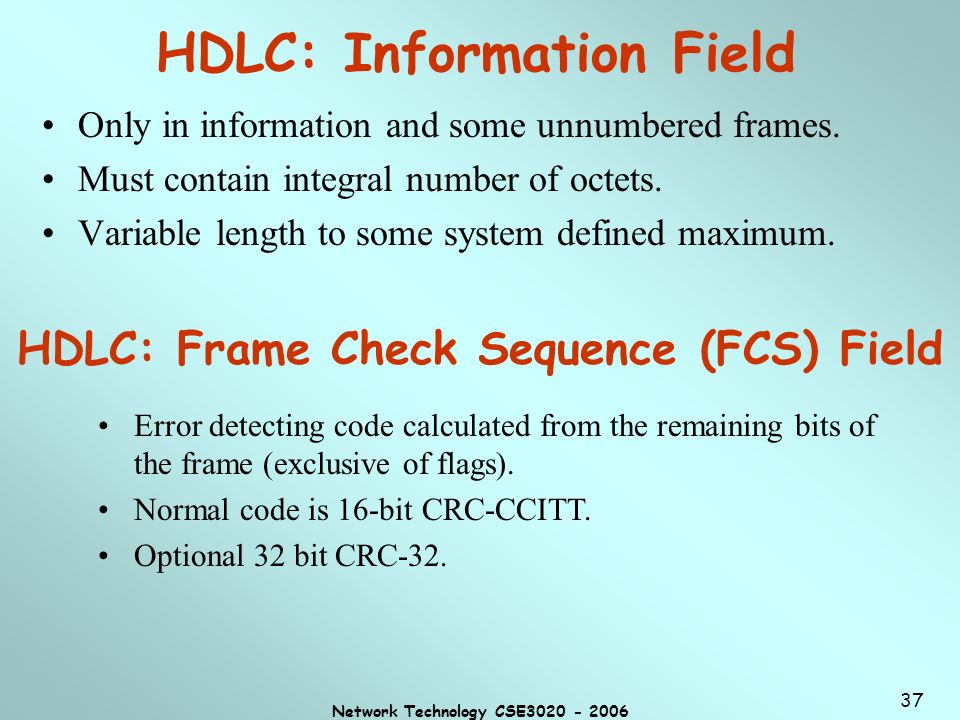 HDLC: Information Field

• Only in information and some unnumbered frames.
• Must contain integral number of octets.
• Variable length to some system defined maximum.

HDLC: Frame Check Sequence (FCS) Field

• Error detecting code calculated from the remaining bits of the frame (exclusive of flags).
• Normal code is 16-bit CRC-CCITT.
• Optional 32 bit CRC-32.

Network Technology CSE3020 - 2006

37